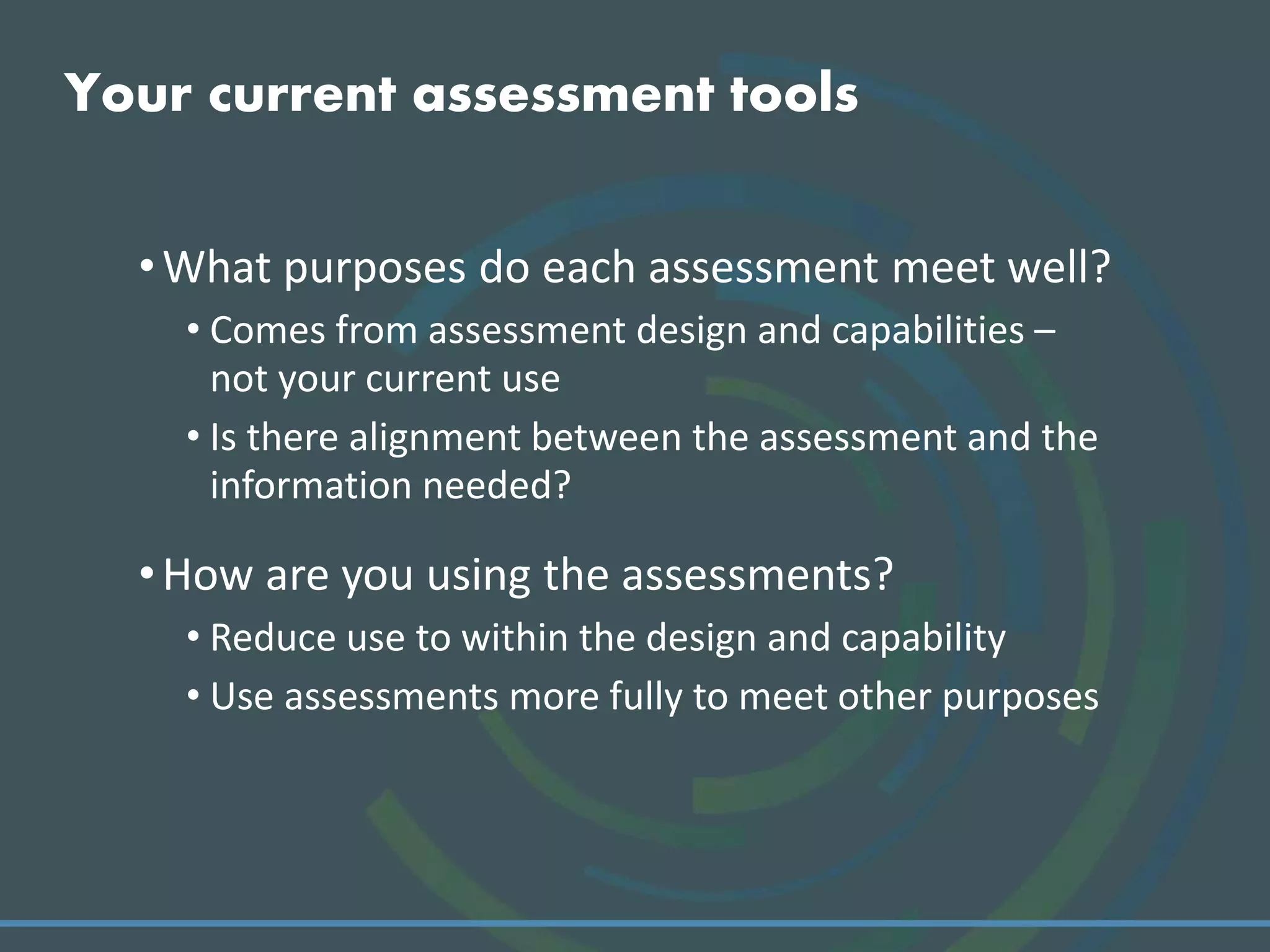 Your current assessment tools

• What purposes do each assessment meet well?
  • Comes from assessment design and capabilities – not your current use
  • Is there alignment between the assessment and the information needed?

• How are you using the assessments?
  • Reduce use to within the design and capability
  • Use assessments more fully to meet other purposes